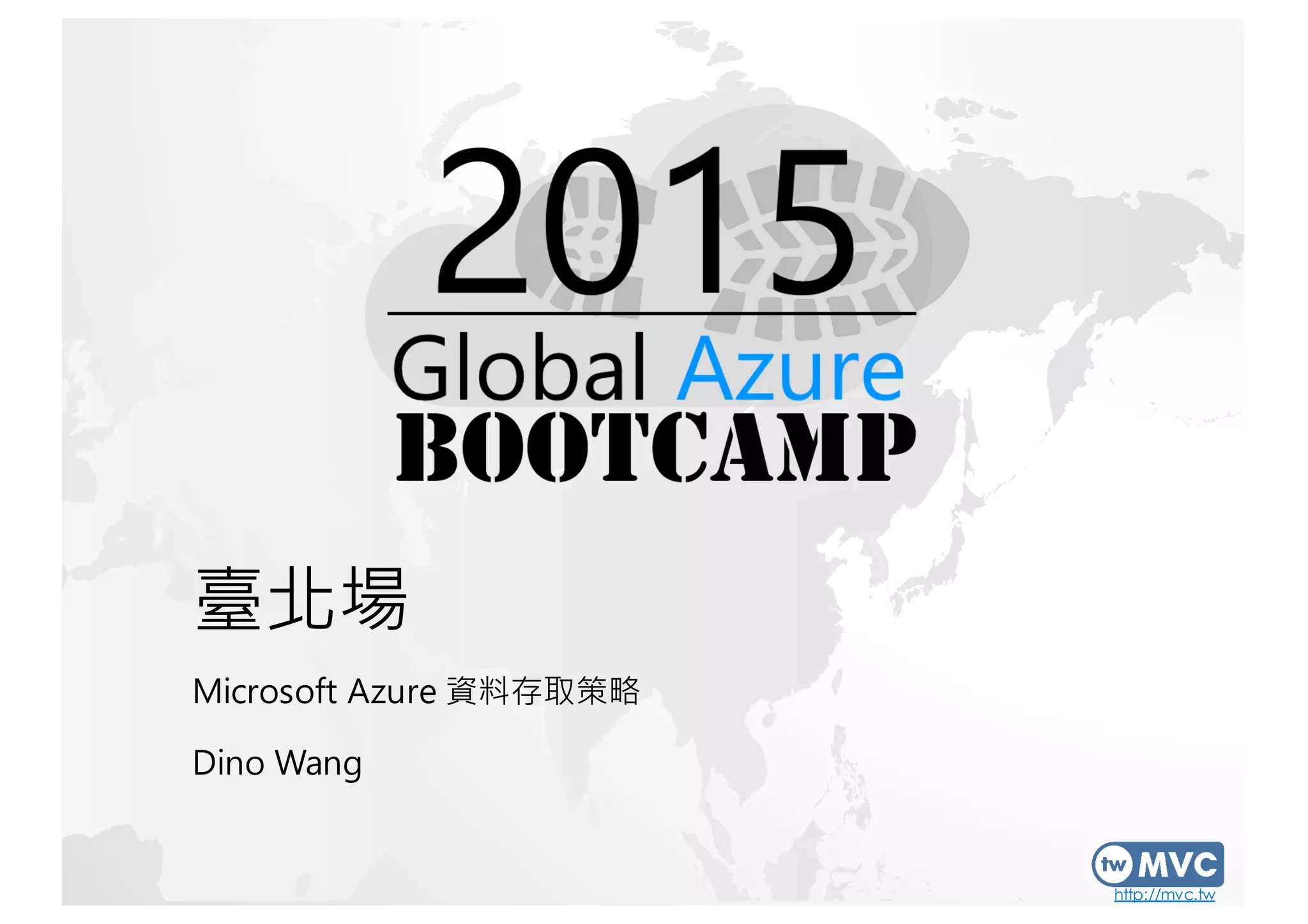 2015

Global Azure
BOOTCAMP

臺北場

Microsoft Azure 資料存取策略

Dino Wang

tw MVC
http://mvc.tw